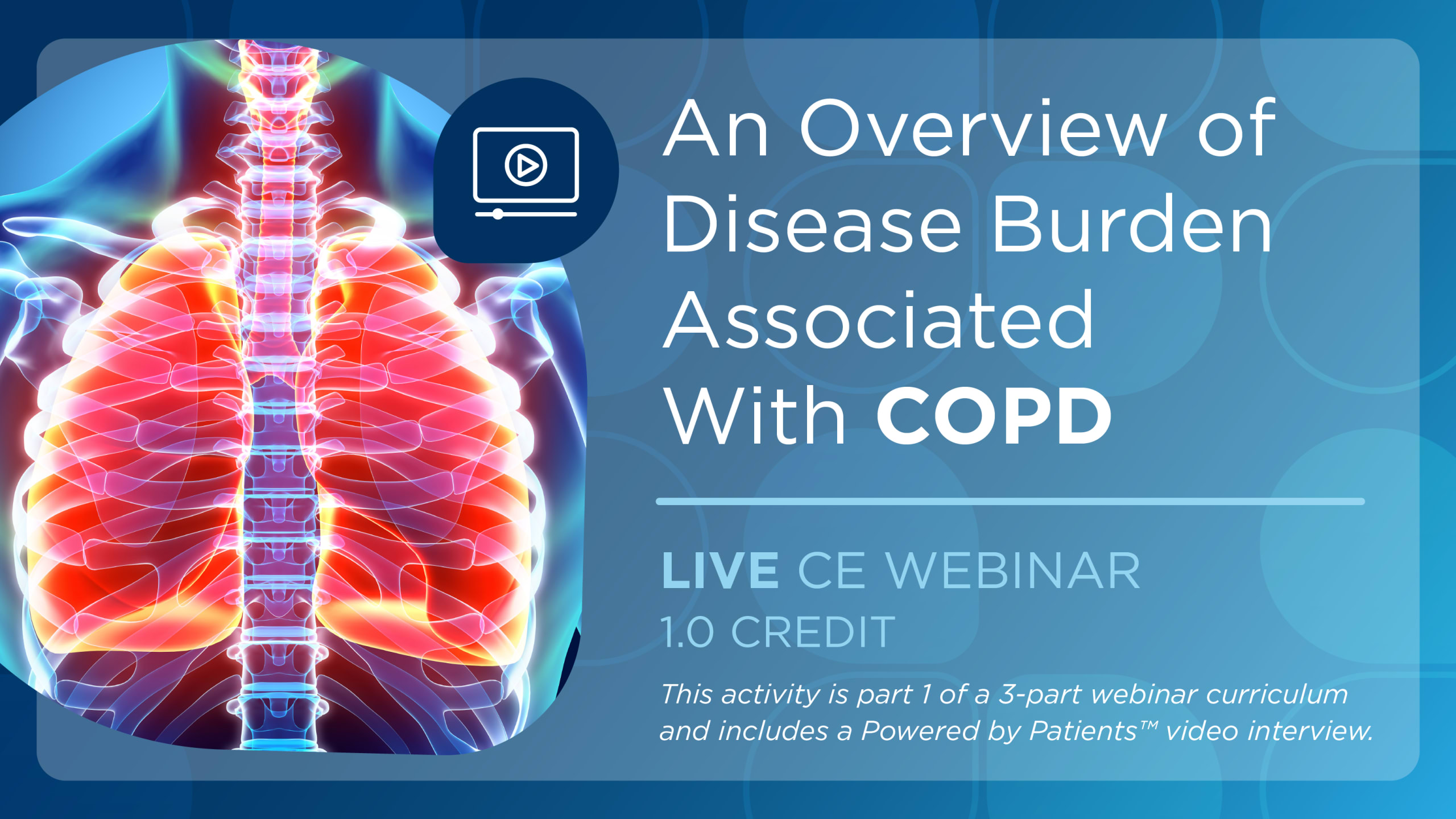 An Overview of Disease Burden Associated With COPD

LIVE CE WEBINAR
1.0 CREDIT

This activity is part 1 of a 3-part webinar curriculum and includes a Powered by Patients™ video interview.